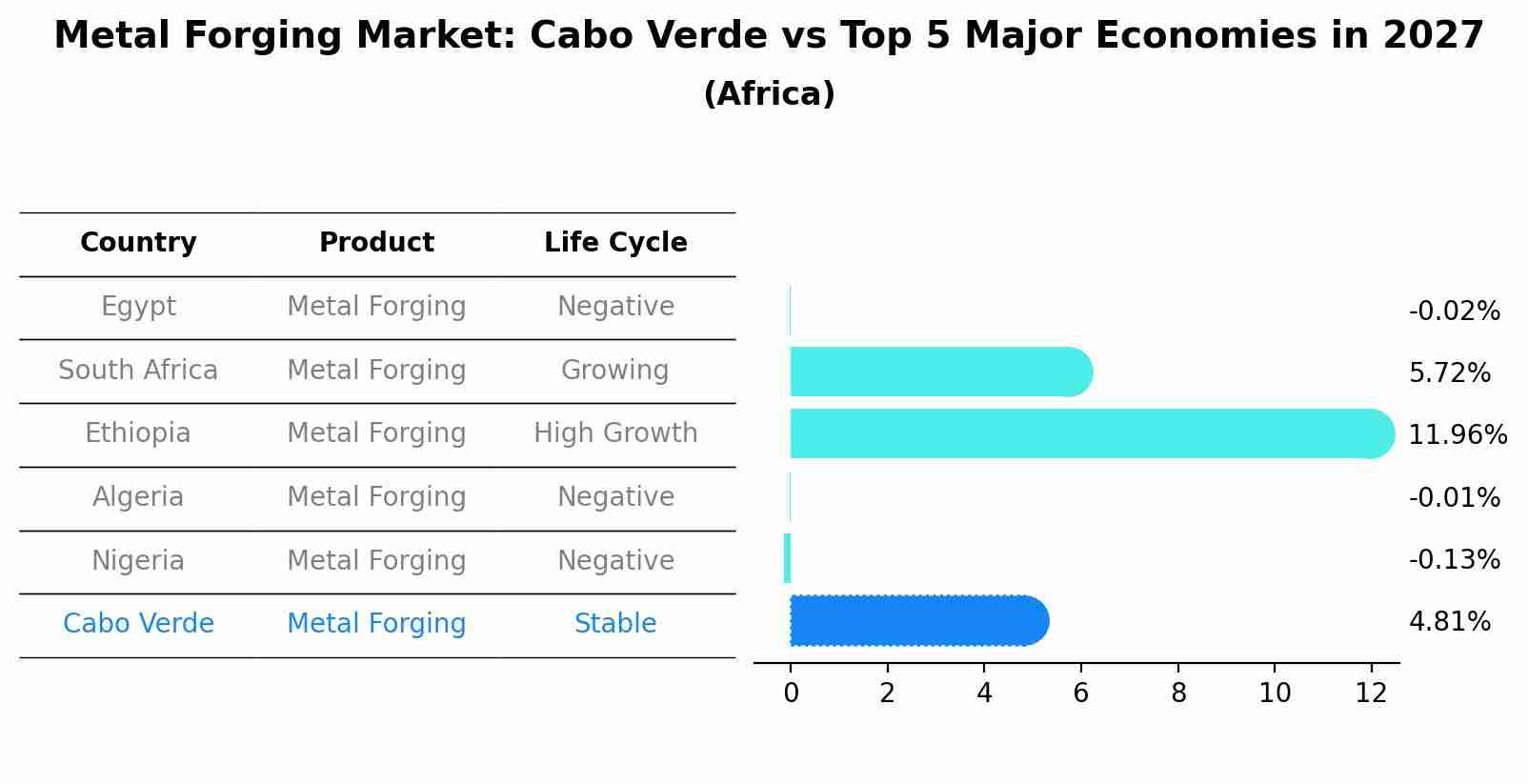 Metal Forging Market: Cabo Verde vs Top 5 Major Economies in 2027
(Africa)

| Country | Product | Life Cycle |
|---|---|---|
| Egypt | Metal Forging | Negative |
| South Africa | Metal Forging | Growing |
| Ethiopia | Metal Forging | High Growth |
| Algeria | Metal Forging | Negative |
| Nigeria | Metal Forging | Negative |
| Cabo Verde | Metal Forging | Stable |

-0.02%
5.72%
11.96%
-0.01%
-0.13%
4.81%

0 2 4 6 8 10 12